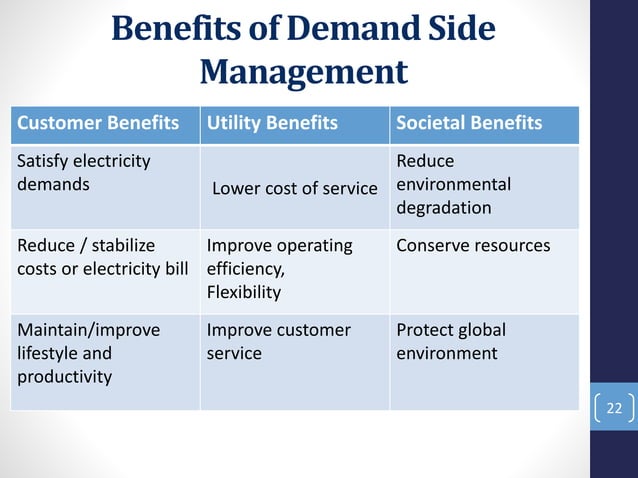 Benefits of Demand Side Management

| Customer Benefits | Utility Benefits | Societal Benefits |
|---|---|---|
| Satisfy electricity demands | Lower cost of service | Reduce environmental degradation |
| Reduce / stabilize costs or electricity bill | Improve operating efficiency, Flexibility | Conserve resources |
| Maintain/improve lifestyle and productivity | Improve customer service | Protect global environment |

22